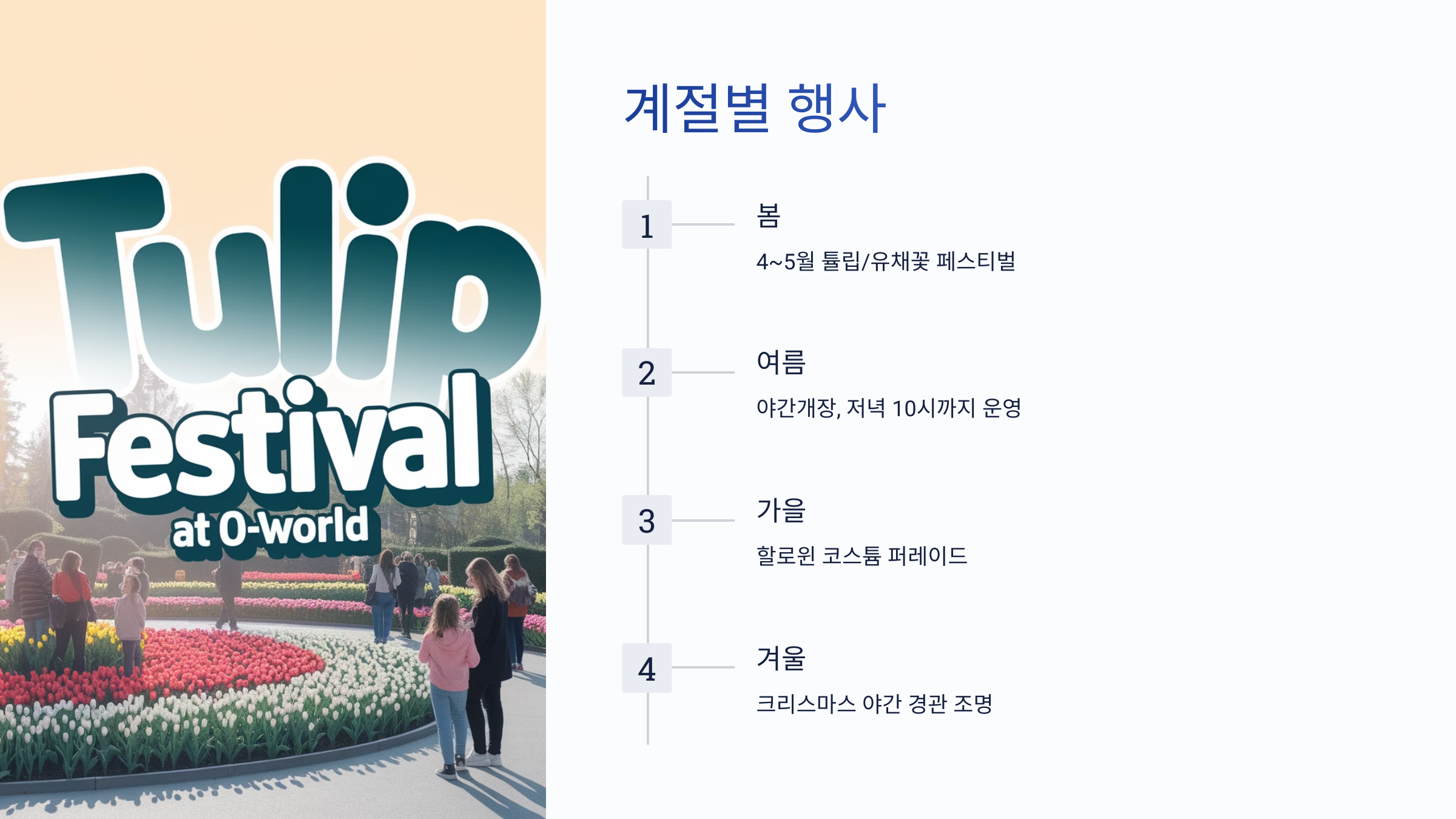 Tulip Festival at O-world

계절별 행사

1

봄

4~5월 튤립/유채꽃 페스티벌

2

여름

야간개장, 저녁 10시까지 운영

3

가을

할로윈 코스튬 퍼레이드

4

겨울

크리스마스 야간 경관 조명